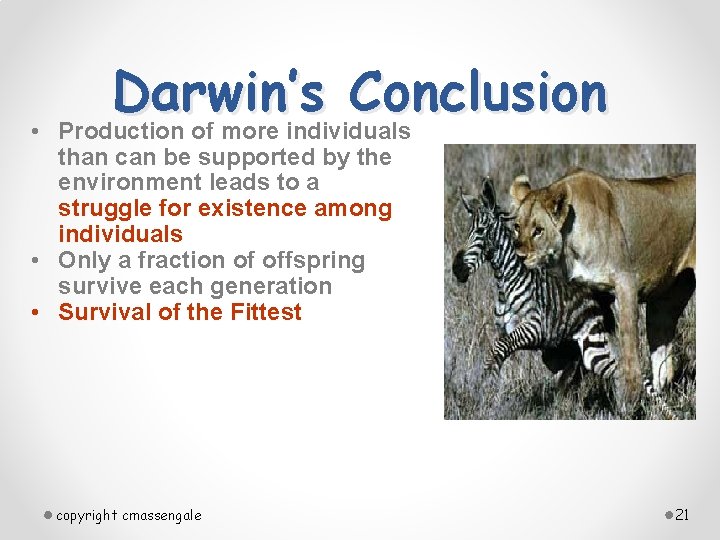 Darwin's Conclusion

• Production of more individuals than can be supported by the environment leads to a struggle for existence among individuals
• Only a fraction of offspring survive each generation
• Survival of the Fittest

copyright cmassengale

21